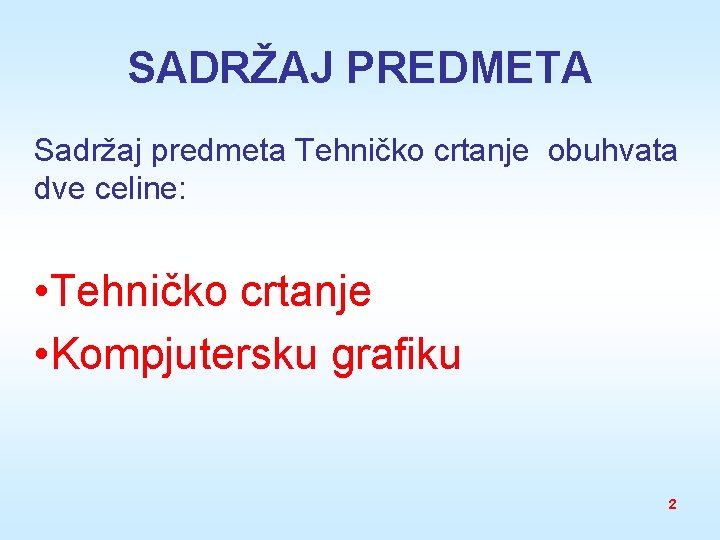 SADRŽAJ PREDMETA

Sadržaj predmeta Tehničko crtanje obuhvata dve celine:

•Tehničko crtanje
•Kompjutersku grafiku

2